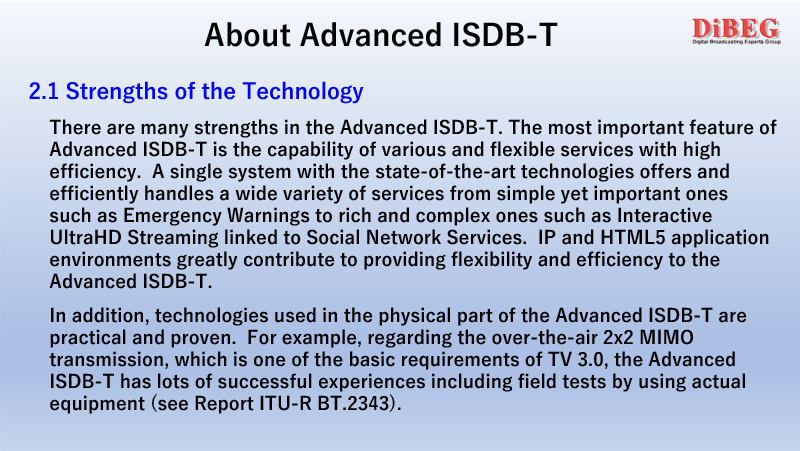 About Advanced ISDB-T

DiBEG
Digital Broadcasting Experts Group

2.1 Strengths of the Technology

There are many strengths in the Advanced ISDB-T. The most important feature of Advanced ISDB-T is the capability of various and flexible services with high efficiency. A single system with the state-of-the-art technologies offers and efficiently handles a wide variety of services from simple yet important ones such as Emergency Warnings to rich and complex ones such as Interactive UltraHD Streaming linked to Social Network Services. IP and HTML5 application environments greatly contribute to providing flexibility and efficiency to the Advanced ISDB-T.

In addition, technologies used in the physical part of the Advanced ISDB-T are practical and proven. For example, regarding the over-the-air 2x2 MIMO transmission, which is one of the basic requirements of TV 3.0, the Advanced ISDB-T has lots of successful experiences including field tests by using actual equipment (see Report ITU-R BT.2343).